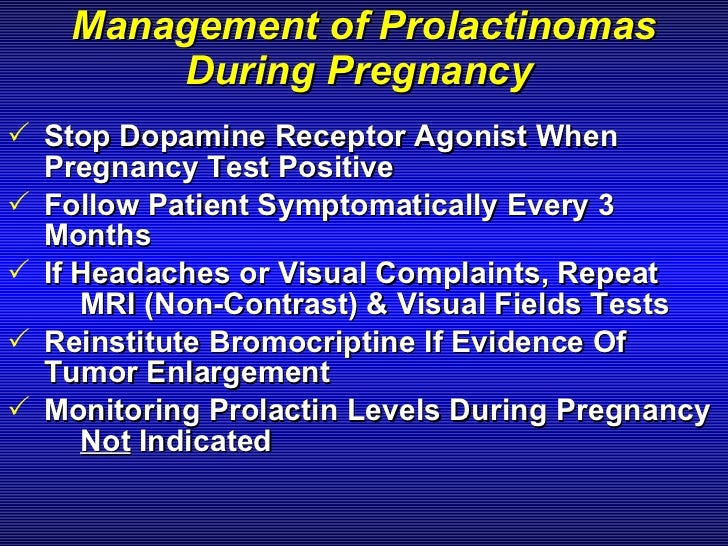 Management of Prolactinomas During Pregnancy

✓ Stop Dopamine Receptor Agonist When Pregnancy Test Positive
✓ Follow Patient Symptomatically Every 3 Months
✓ If Headaches or Visual Complaints, Repeat MRI (Non-Contrast) & Visual Fields Tests
✓ Reinstitute Bromocriptine If Evidence Of Tumor Enlargement
✓ Monitoring Prolactin Levels During Pregnancy Not Indicated